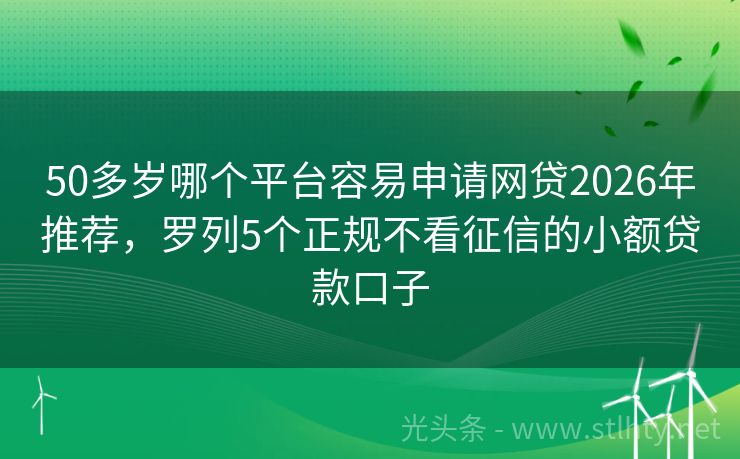 50多岁哪个平台容易申请网贷2026年推荐，罗列5个正规不看征信的小额贷款口子

光头条 - www.stlhty.net